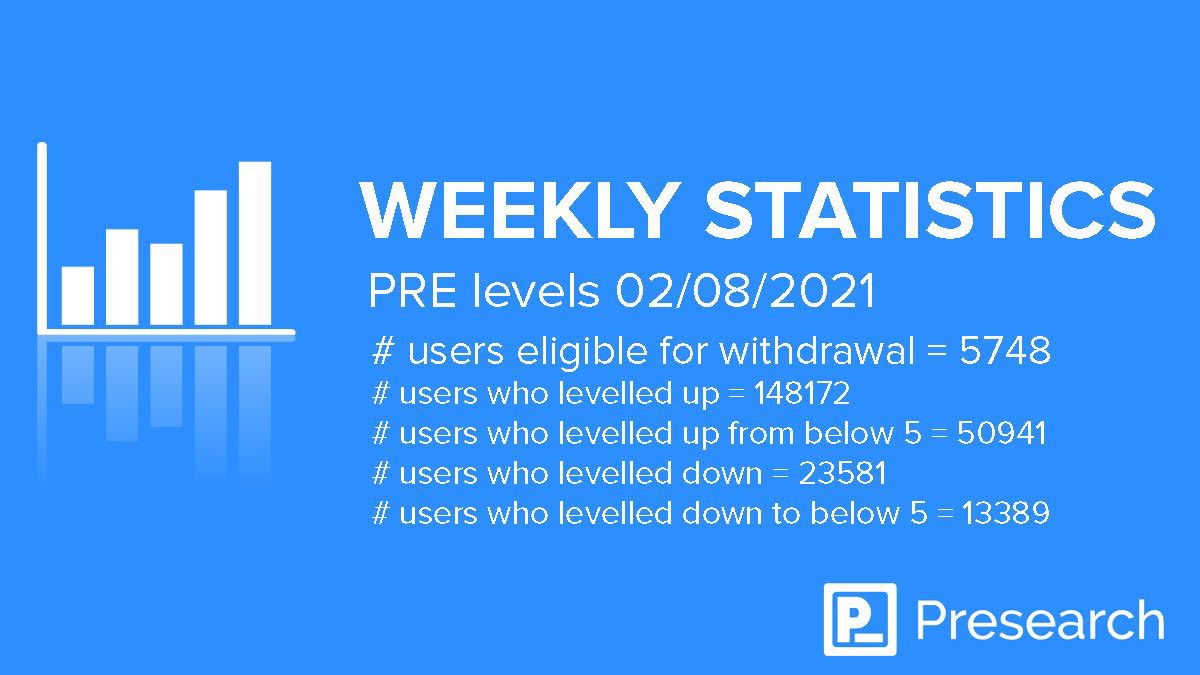 WEEKLY STATISTICS

PRE levels 02/08/2021

# users eligible for withdrawal = 5748
# users who levelled up = 148172
# users who levelled up from below 5 = 50941
# users who levelled down = 23581
# users who levelled down to below 5 = 13389

Presearch